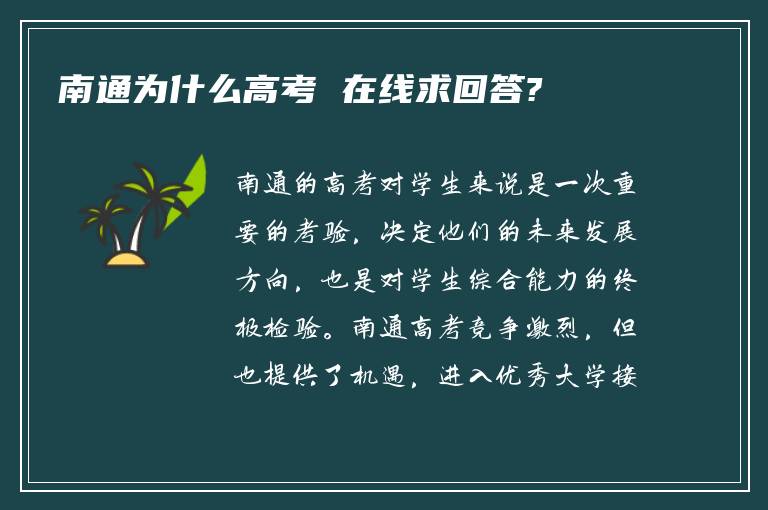 南通为什么高考 在线求回答?

南通的高考对学生来说是一次重要的考验，决定他们的未来发展方向，也是对学生综合能力的终极检验。南通高考竞争激烈，但也提供了机遇，进入优秀大学接